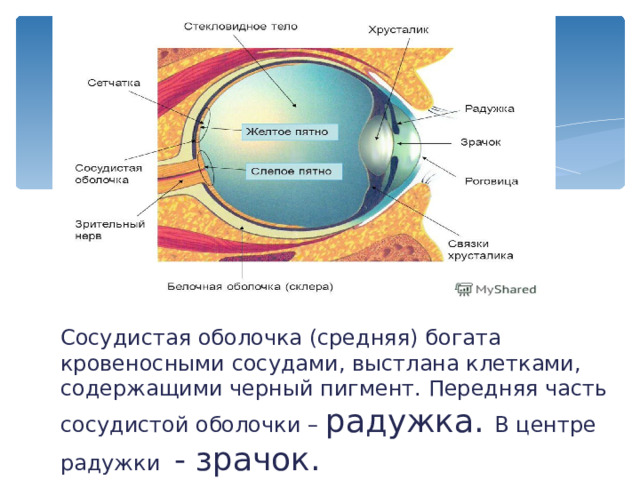 Стекловидное тело
Хрусталик
Сетчатка
Радужка
Желтое пятно
Зрачок
Сосудистая оболочка
Слепое пятно
Роговица
Зрительный нерв
Связки хрусталика
Белочная оболочка (склера)
MyShared

Сосудистая оболочка (средняя) богата кровеносными сосудами, выстлана клетками, содержащими черный пигмент. Передняя часть сосудистой оболочки – радужка. В центре радужки - зрачок.